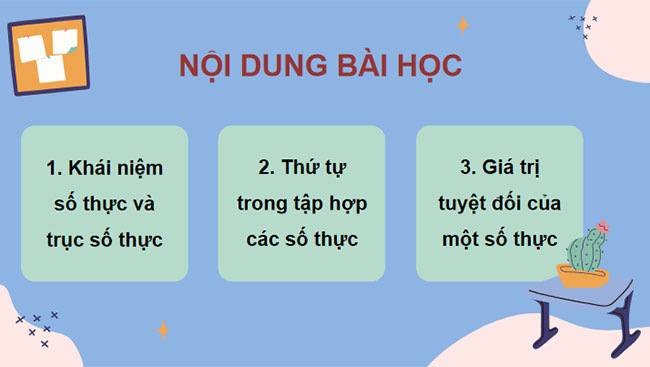 NỘI DUNG BÀI HỌC

1. Khái niệm số thực và trục số thực

2. Thứ tự trong tập hợp các số thực

3. Giá trị tuyệt đối của một số thực